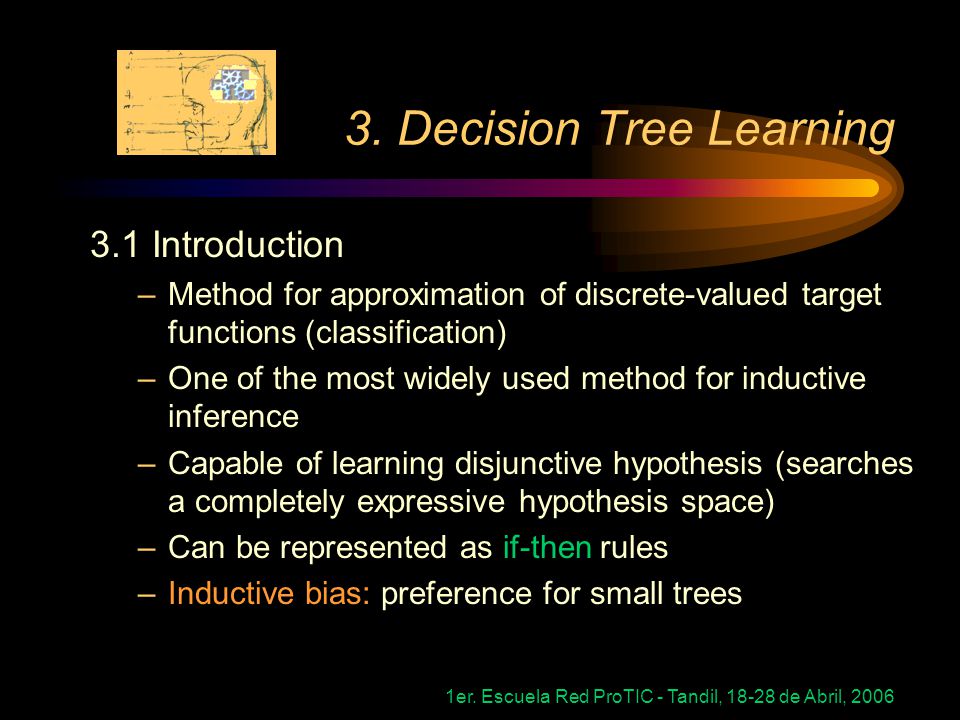 3. Decision Tree Learning

3.1 Introduction

– Method for approximation of discrete-valued target functions (classification)

– One of the most widely used method for inductive inference

– Capable of learning disjunctive hypothesis (searches a completely expressive hypothesis space)

– Can be represented as if-then rules

– Inductive bias: preference for small trees

1er. Escuela Red ProTIC - Tandil, 18-28 de Abril, 2006